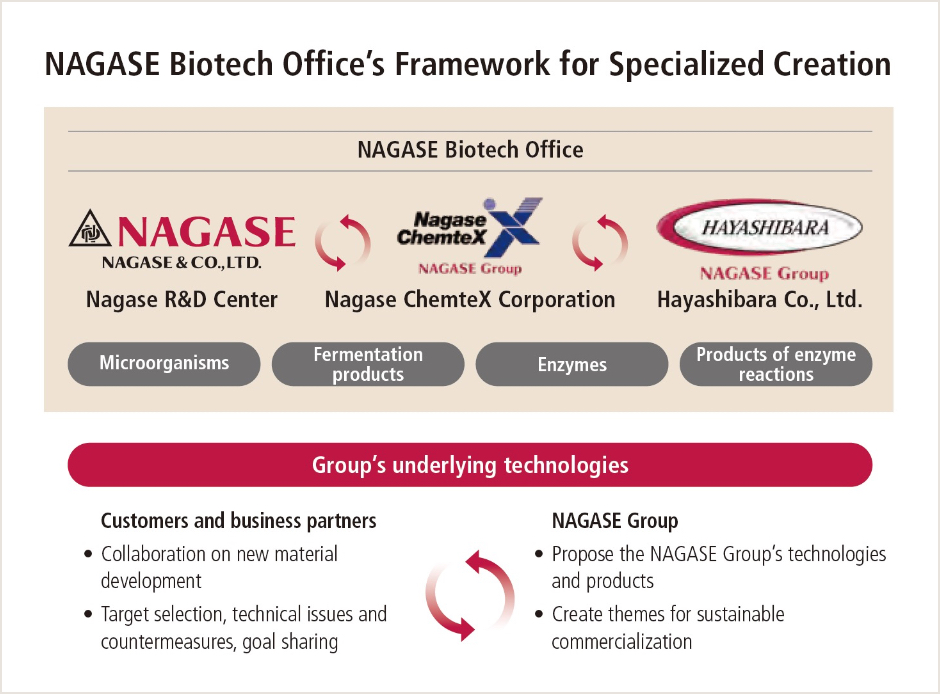 NAGASE Biotech Office's Framework for Specialized Creation

NAGASE Biotech Office

NAGASE
NAGASE & CO., LTD.
Nagase R&D Center

Nagase ChemteX
NAGASE Group
Nagase ChemteX Corporation

HAYASHIBARA
NAGASE Group
Hayashibara Co., Ltd.

Microorganisms

Fermentation products

Enzymes

Products of enzyme reactions

Group's underlying technologies

Customers and business partners

• Collaboration on new material development
• Target selection, technical issues and countermeasures, goal sharing

NAGASE Group

• Propose the NAGASE Group's technologies and products
• Create themes for sustainable commercialization